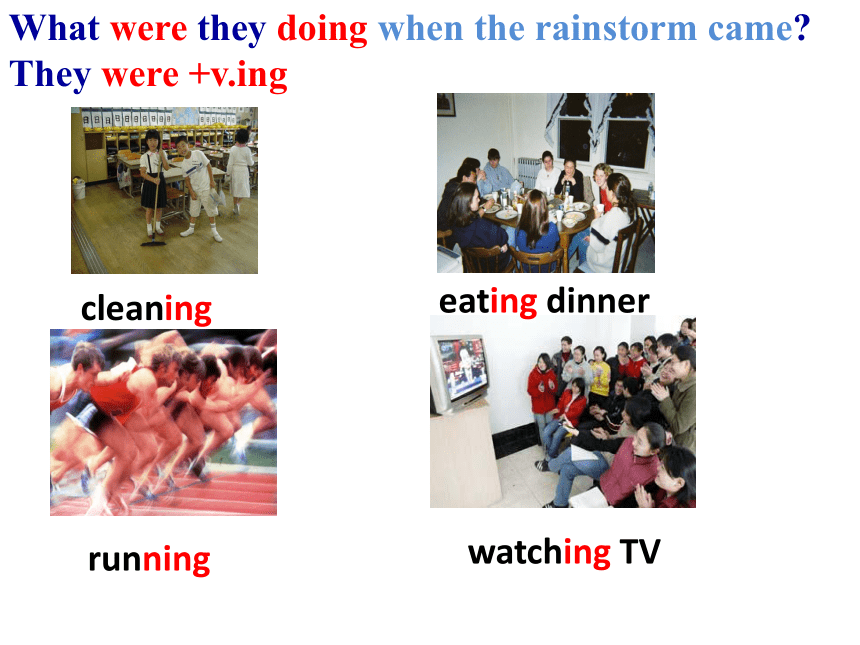 What were they doing when the rainstorm came?
They were +v.ing

cleaning

eating dinner

running

watching TV